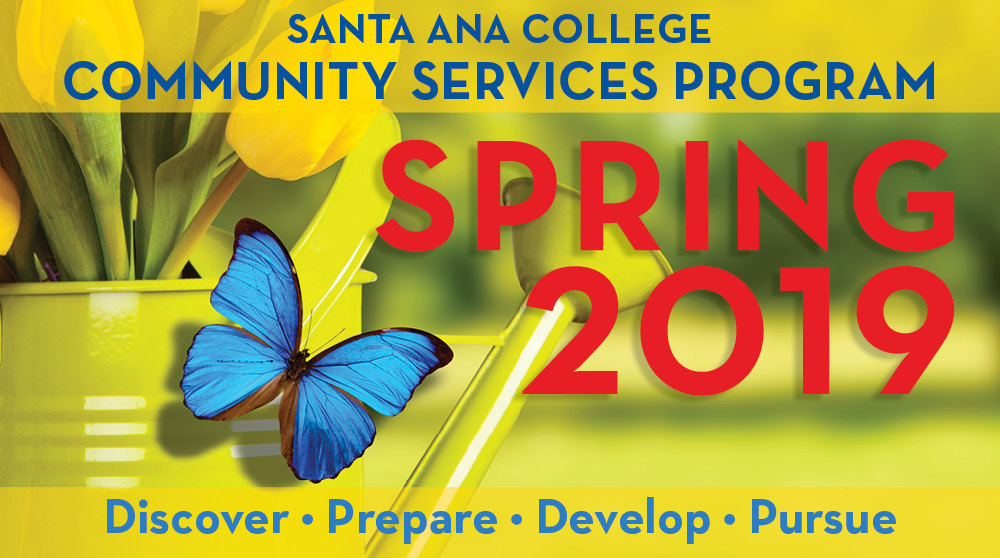 SANTA ANA COLLEGE
COMMUNITY SERVICES PROGRAM

SPRING
2019

Discover • Prepare • Develop • Pursue